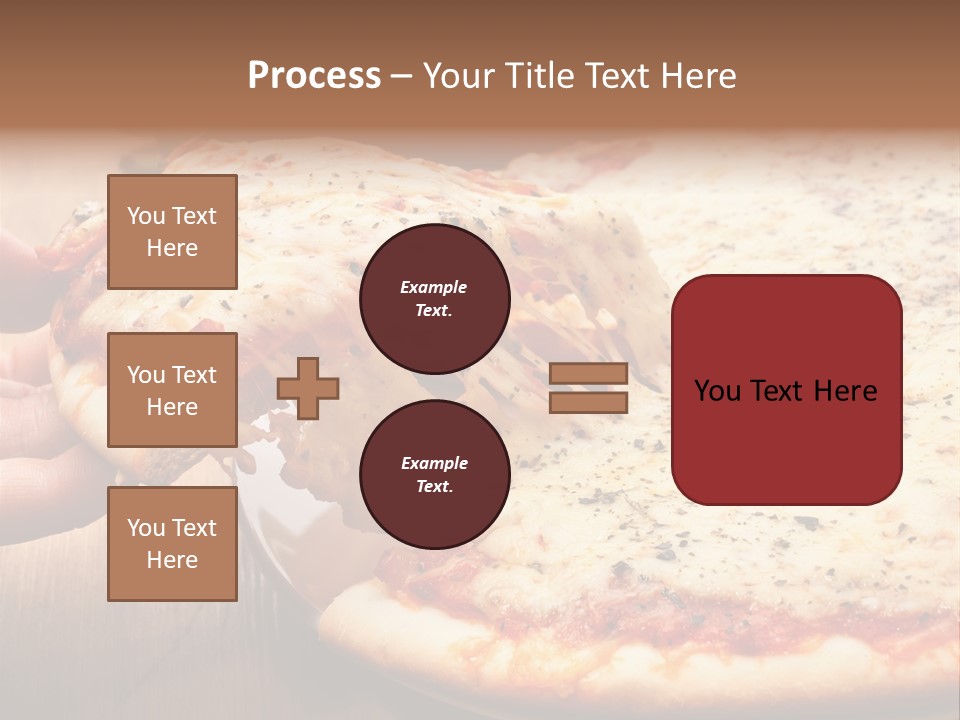 Process – Your Title Text Here

You Text Here

You Text Here

You Text Here

Example Text.

Example Text.

You Text Here